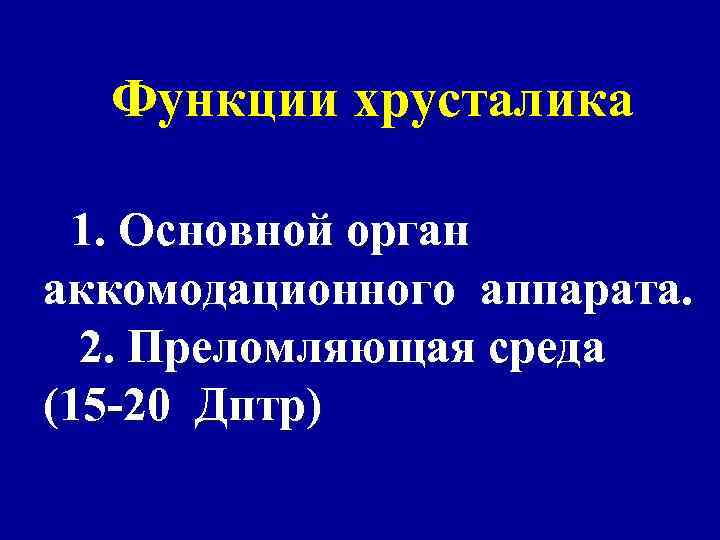 Функции хрусталика

1. Основной орган аккомодационного аппарата.

2. Преломляющая среда (15-20 Дптр)